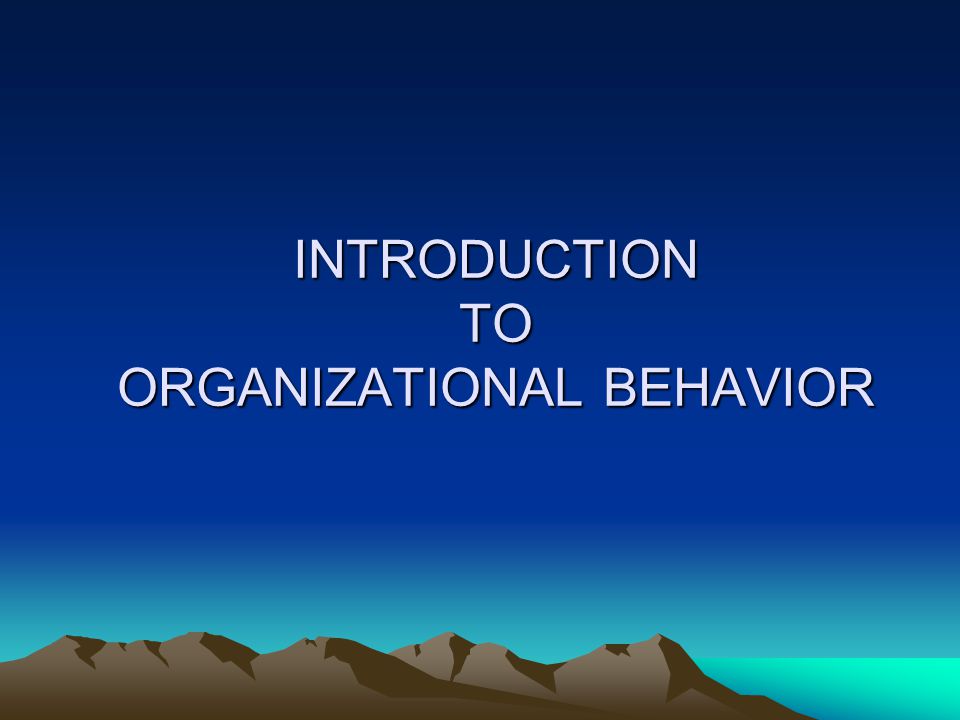 INTRODUCTION
TO
ORGANIZATIONAL BEHAVIOR